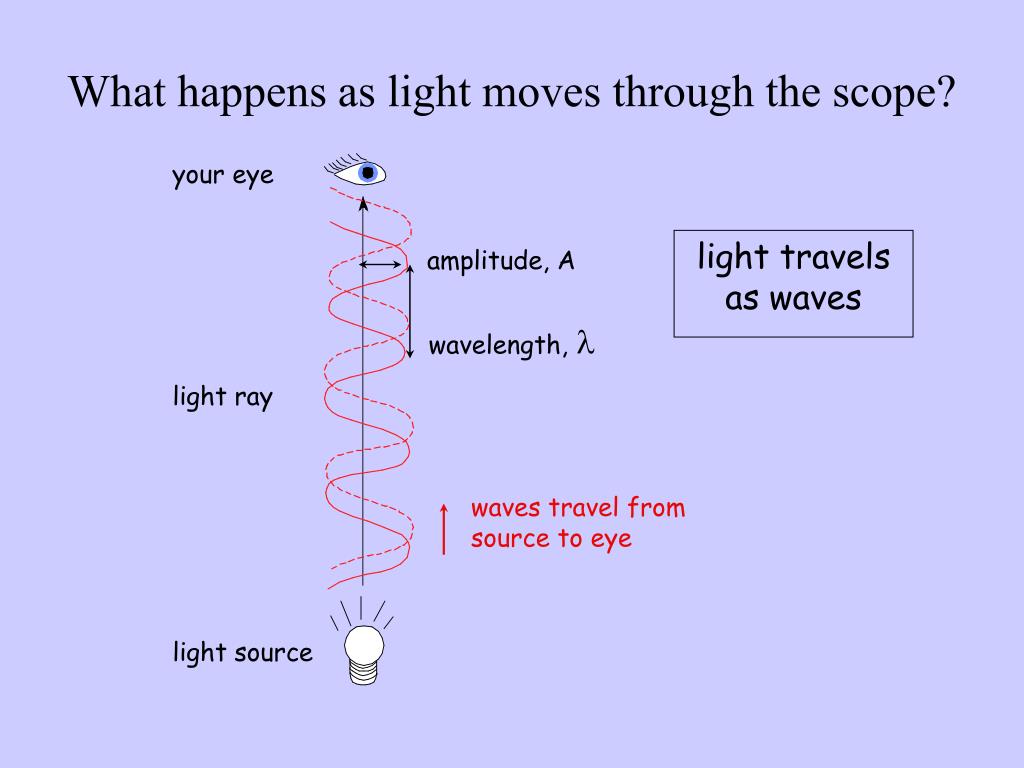 What happens as light moves through the scope?

your eye

amplitude, A

wavelength, $\lambda$

light travels as waves

light ray

waves travel from source to eye

light source